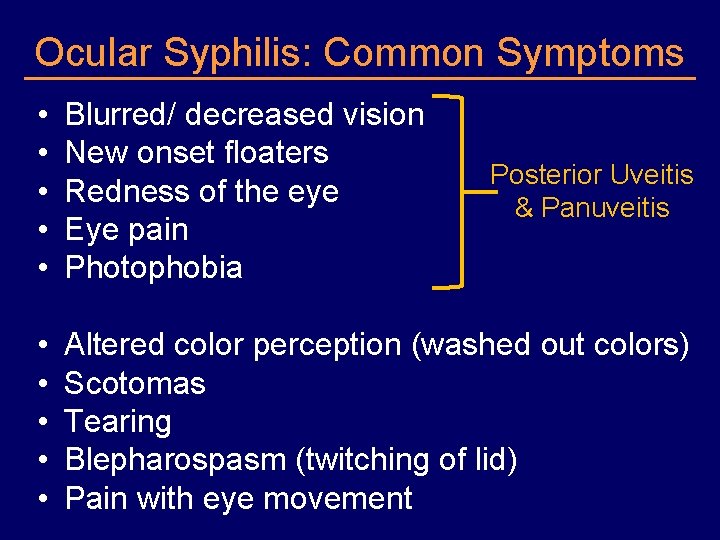 Ocular Syphilis: Common Symptoms

• Blurred/ decreased vision
• New onset floaters
• Redness of the eye
• Eye pain
• Photophobia

Posterior Uveitis & Panuveitis

• Altered color perception (washed out colors)
• Scotomas
• Tearing
• Blepharospasm (twitching of lid)
• Pain with eye movement